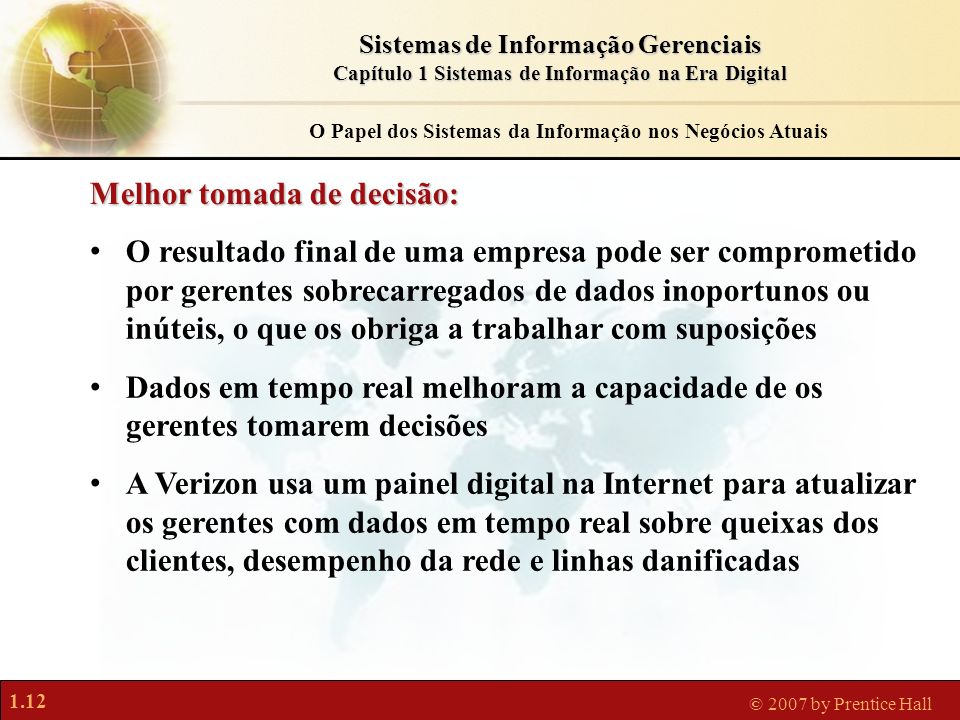 Sistemas de Informação Gerenciais
Capítulo 1 Sistemas de Informação na Era Digital

O Papel dos Sistemas da Informação nos Negócios Atuais

Melhor tomada de decisão:

• O resultado final de uma empresa pode ser comprometido por gerentes sobrecarregados de dados inoportunos ou inúteis, o que os obriga a trabalhar com suposições

• Dados em tempo real melhoram a capacidade de os gerentes tomarem decisões

• A Verizon usa um painel digital na Internet para atualizar os gerentes com dados em tempo real sobre queixas dos clientes, desempenho da rede e linhas danificadas

1.12

© 2007 by Prentice Hall